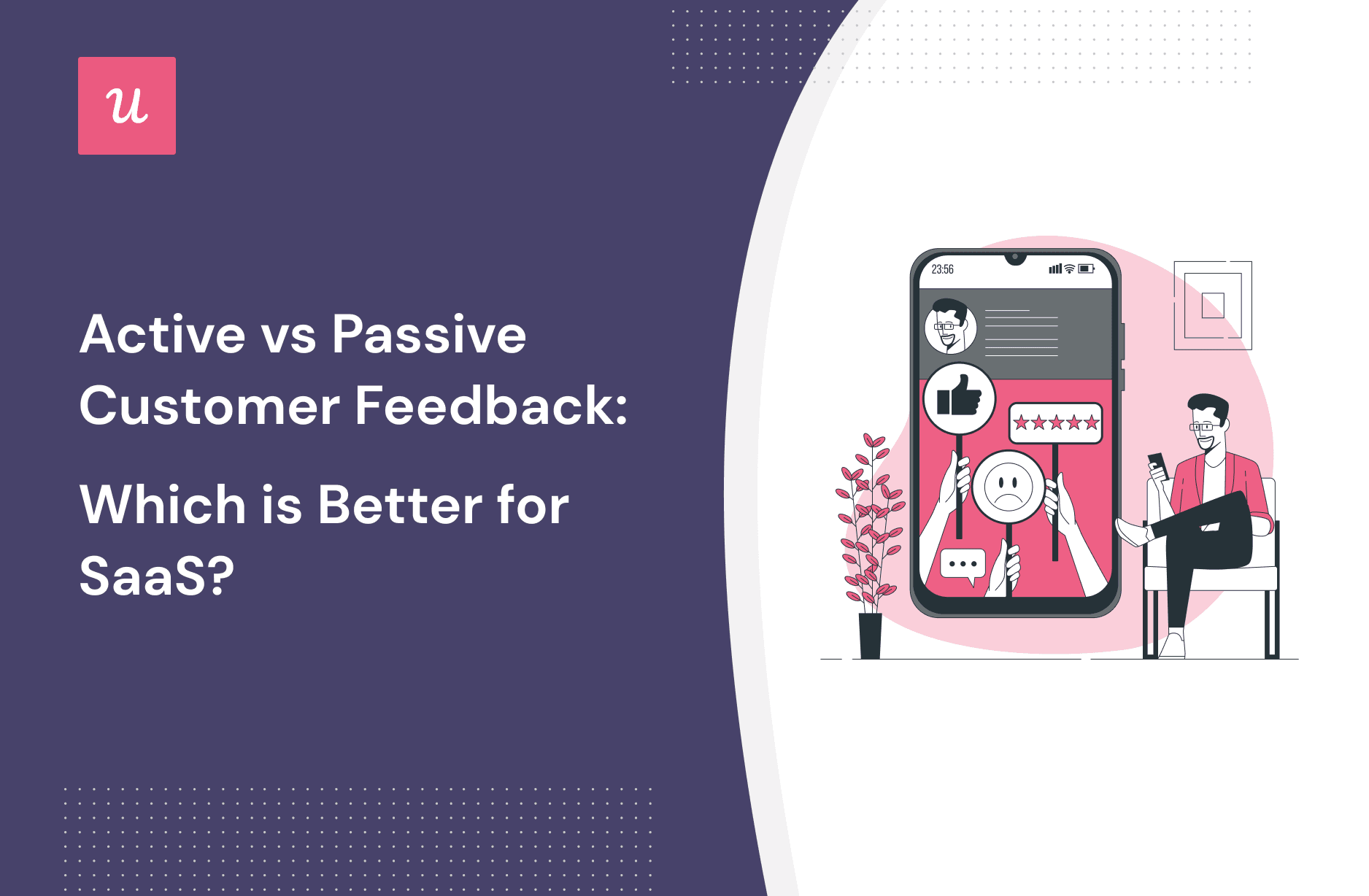 u

Active vs Passive Customer Feedback:

Which is Better for SaaS?

23:56